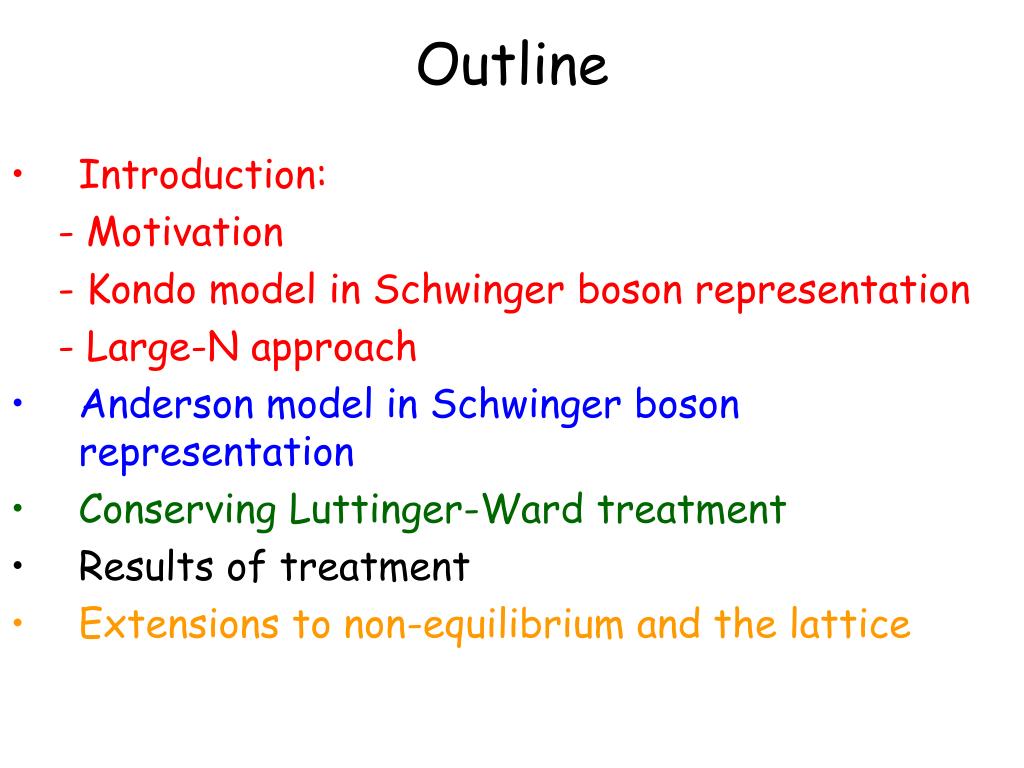 Outline

• Introduction:
- Motivation
- Kondo model in Schwinger boson representation
- Large-N approach
• Anderson model in Schwinger boson representation
• Conserving Luttinger-Ward treatment
• Results of treatment
• Extensions to non-equilibrium and the lattice